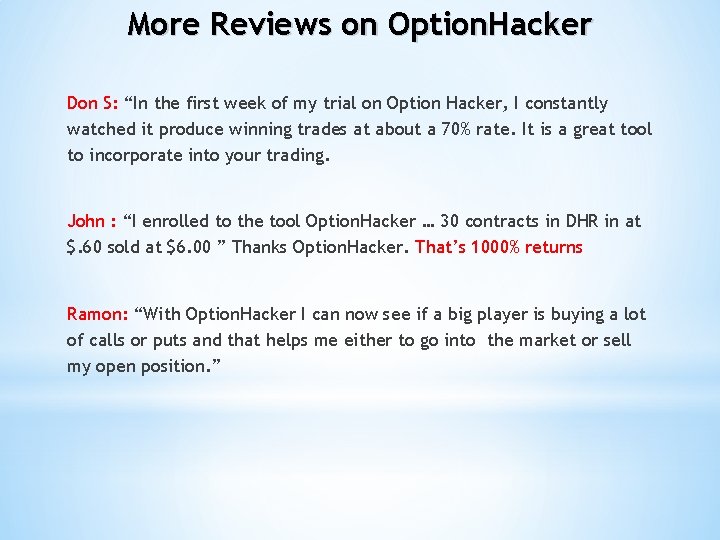 More Reviews on OptionHacker

Don S: "In the first week of my trial on Option Hacker, I constantly watched it produce winning trades at about a 70% rate. It is a great tool to incorporate into your trading.

John : "I enrolled to the tool OptionHacker … 30 contracts in DHR in at $.60 sold at $6.00 " Thanks OptionHacker. That's 1000% returns

Ramon: "With OptionHacker I can now see if a big player is buying a lot of calls or puts and that helps me either to go into  the market or sell my open position."